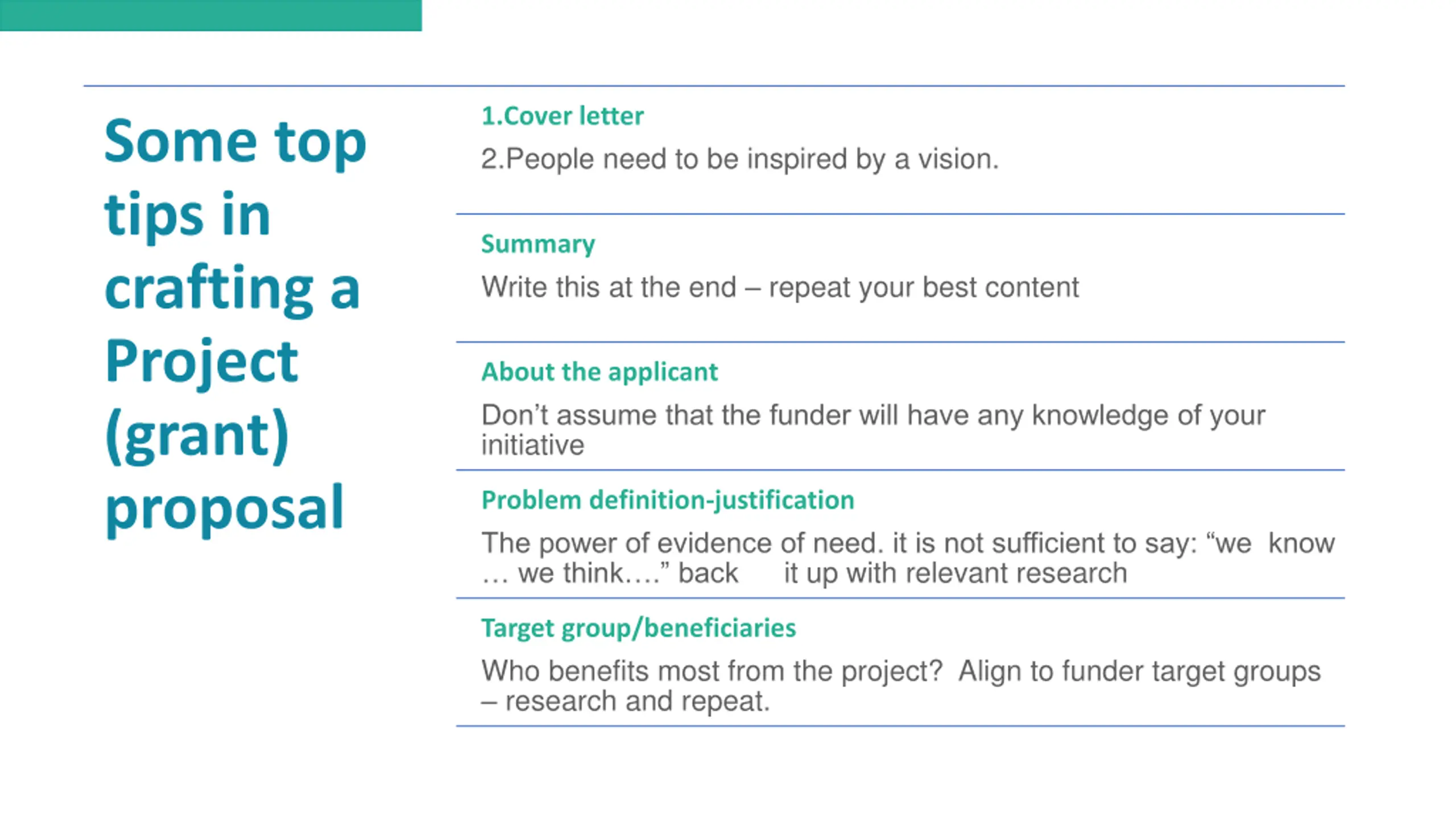 Some top tips in crafting a Project (grant) proposal

1.Cover letter

2.People need to be inspired by a vision.

Summary

Write this at the end – repeat your best content

About the applicant

Don't assume that the funder will have any knowledge of your initiative

Problem definition-justification

The power of evidence of need. it is not sufficient to say: "we know … we think…." back it up with relevant research

Target group/beneficiaries

Who benefits most from the project? Align to funder target groups – research and repeat.